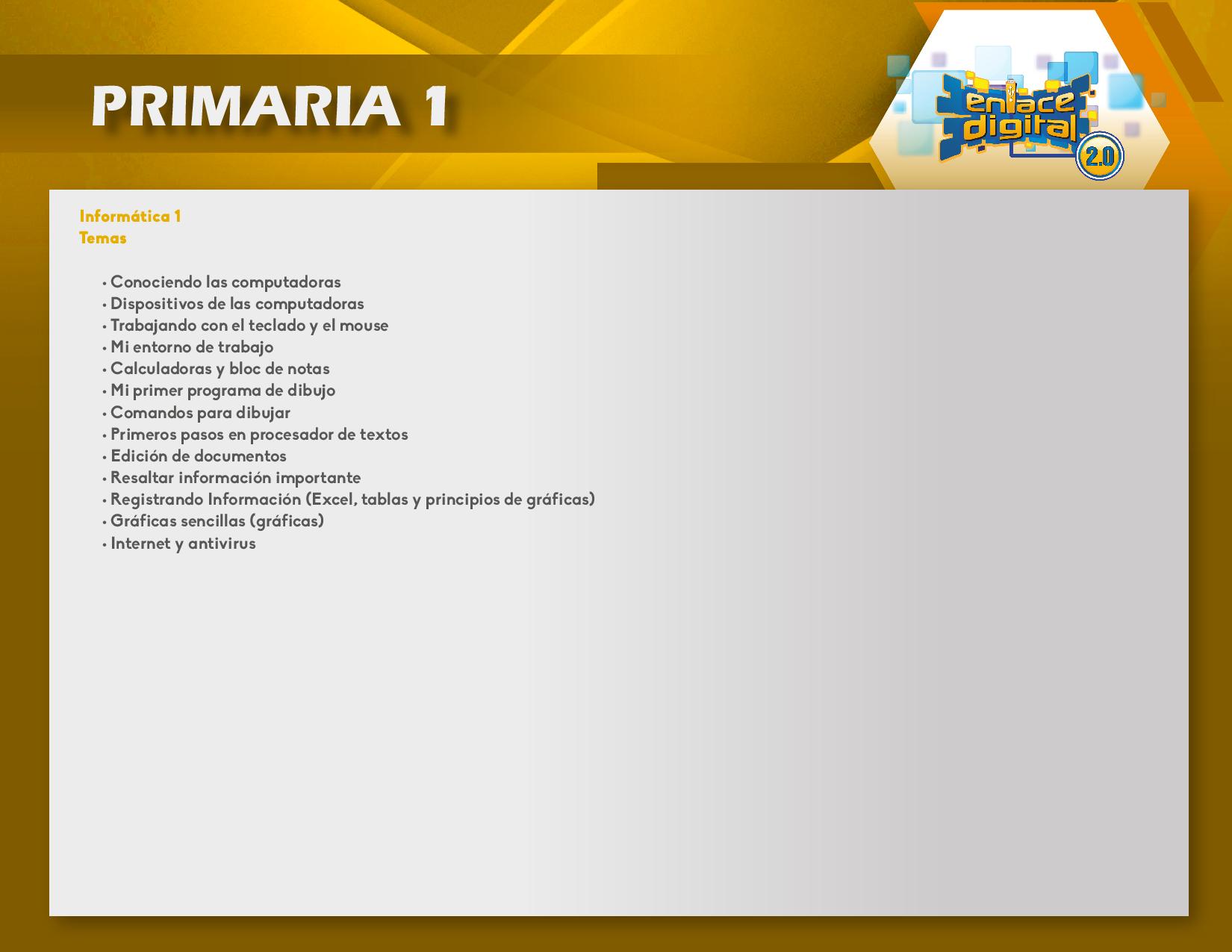 PRIMARIA 1

enlace digital 2.0

Informática 1
Temas

• Conociendo las computadoras
• Dispositivos de las computadoras
• Trabajando con el teclado y el mouse
• Mi entorno de trabajo
• Calculadoras y bloc de notas
• Mi primer programa de dibujo
• Comandos para dibujar
• Primeros pasos en procesador de textos
• Edición de documentos
• Resaltar información importante
• Registrando Información (Excel, tablas y principios de gráficas)
• Gráficas sencillas (gráficas)
• Internet y antivirus